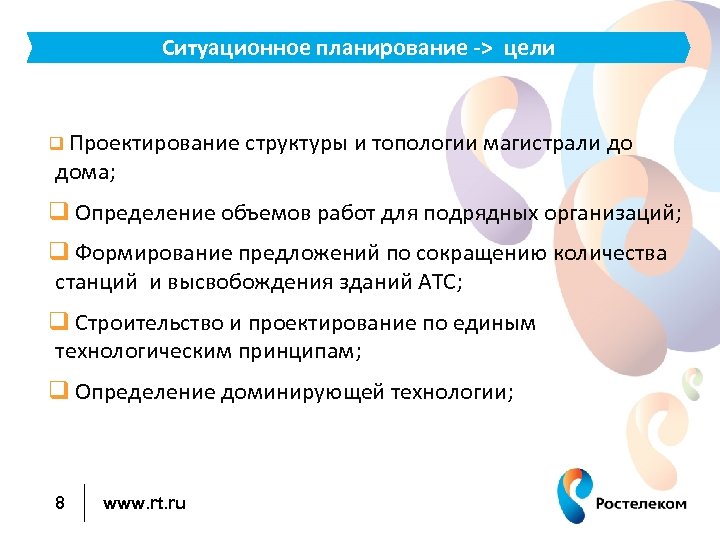 Ситуационное планирование -> цели

❑ Проектирование структуры и топологии магистрали до дома;

❑ Определение объемов работ для подрядных организаций;

❑ Формирование предложений по сокращению количества станций и высвобождения зданий АТС;

❑ Строительство и проектирование по единым технологическим принципам;

❑ Определение доминирующей технологии;

8 www.rt.ru

Ростелеком